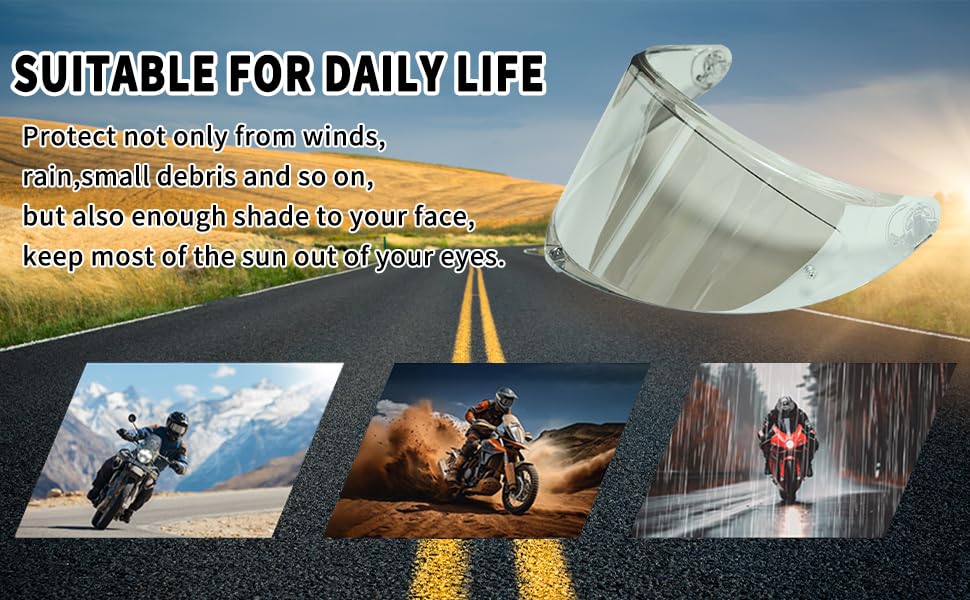 SUITABLE FOR DAILY LIFE

Protect not only from winds,
rain,small debris and so on,
but also enough shade to your face,
keep most of the sun out of your eyes.